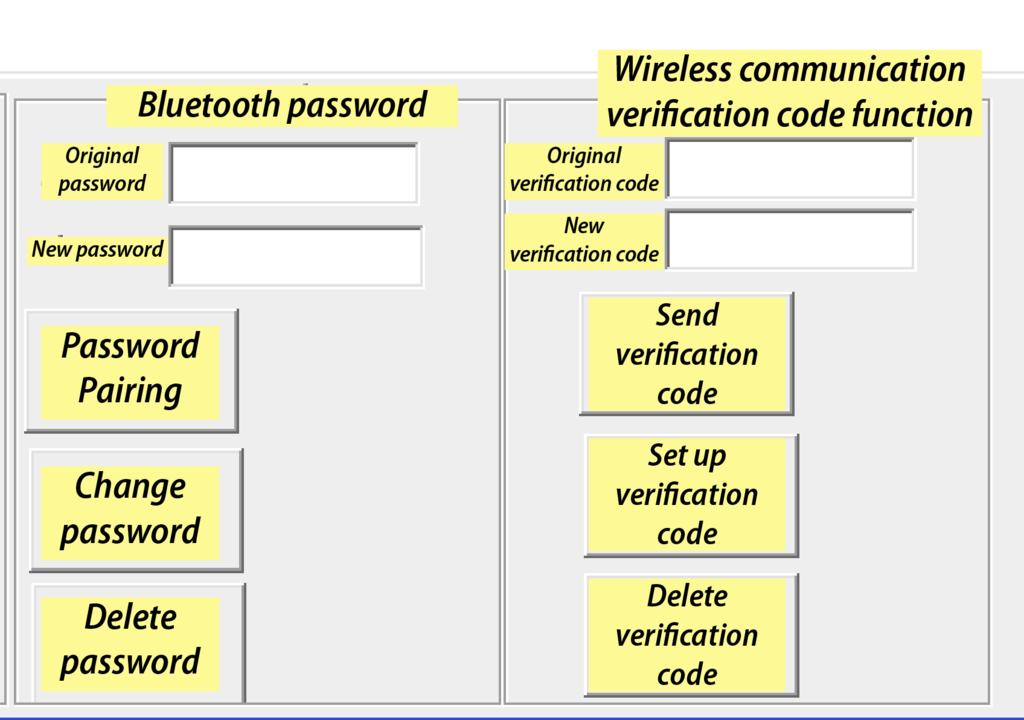 Bluetooth password

Original password

New password

Password Pairing

Change password

Delete password

Wireless communication verification code function

Original verification code

New verification code

Send verification code

Set up verification code

Delete verification code